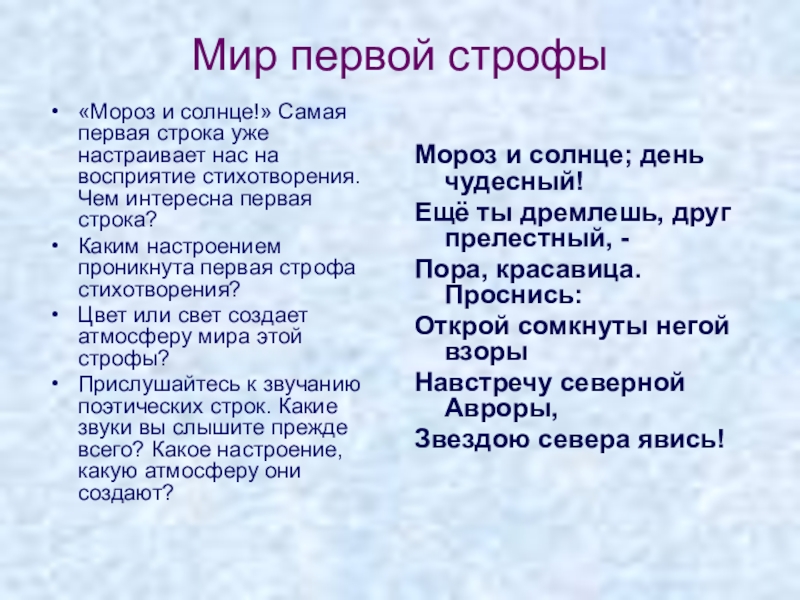 Мир первой строфы

• «Мороз и солнце!» Самая первая строка уже настраивает нас на восприятие стихотворения. Чем интересна первая строка?
• Каким настроением проникнута первая строфа стихотворения?
• Цвет или свет создает атмосферу мира этой строфы?
• Прислушайтесь к звучанию поэтических строк. Какие звуки вы слышите прежде всего? Какое настроение, какую атмосферу они создают?

Мороз и солнце; день чудесный!
Ещё ты дремлешь, друг прелестный, -
Пора, красавица. Проснись:
Открой сомкнуты негой взоры
Навстречу северной Авроры,
Звездою севера явись!